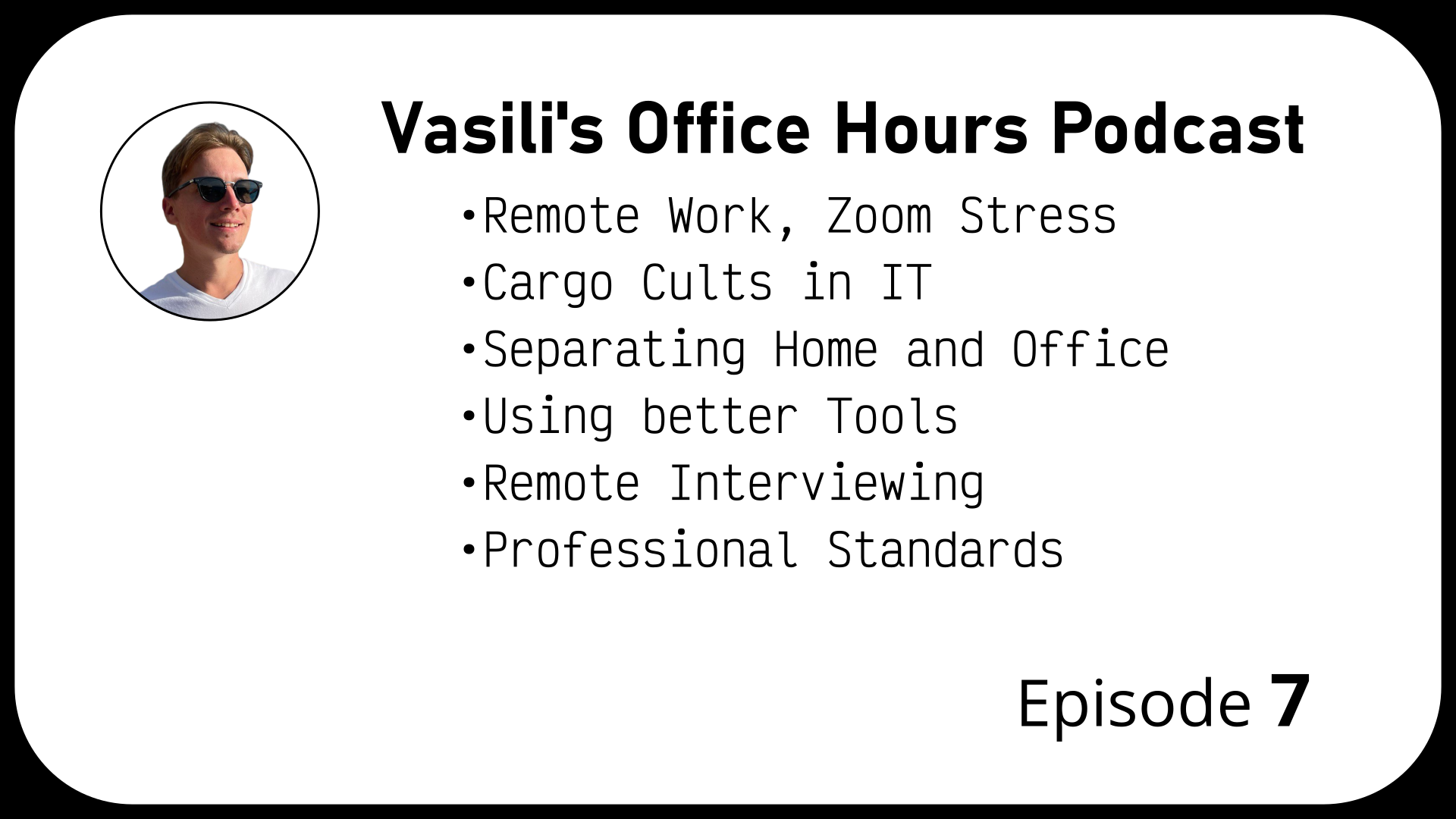 Vasili's Office Hours Podcast

•Remote Work, Zoom Stress
•Cargo Cults in IT
•Separating Home and Office
•Using better Tools
•Remote Interviewing
•Professional Standards

Episode 7